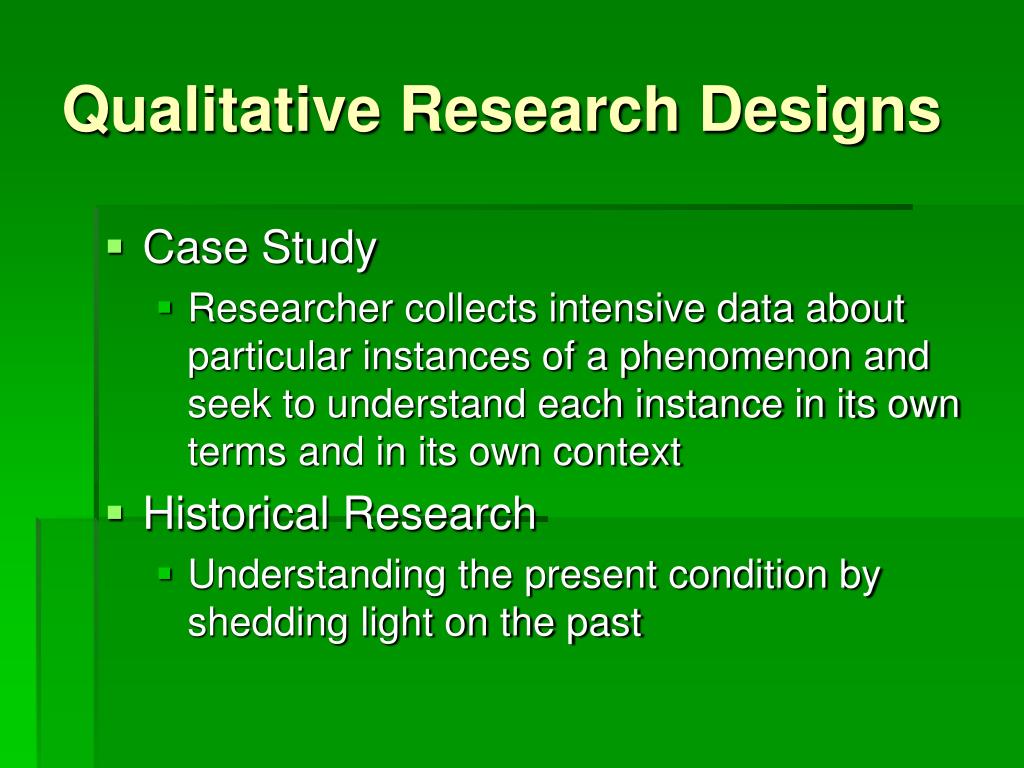 Qualitative Research Designs

- Case Study
  - Researcher collects intensive data about particular instances of a phenomenon and seek to understand each instance in its own terms and in its own context
- Historical Research
  - Understanding the present condition by shedding light on the past